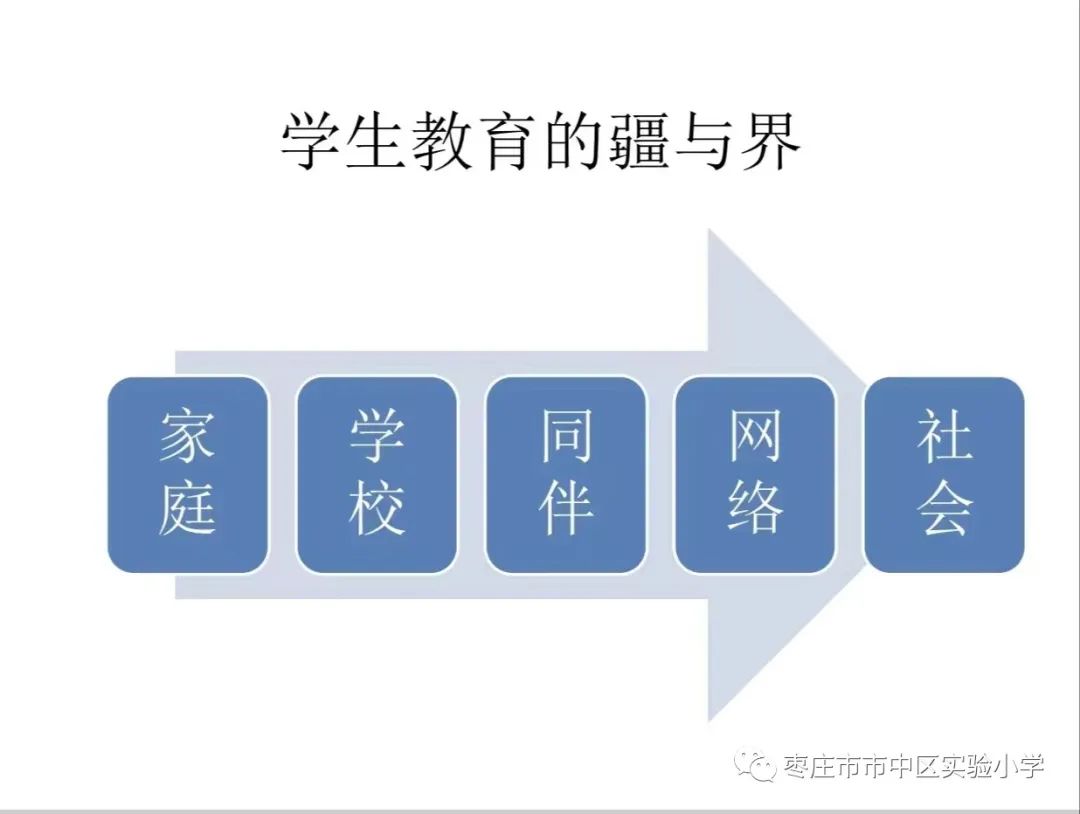 学生教育的疆与界

家庭

学校

同伴

网络

社会

枣庄市市中区实验小学